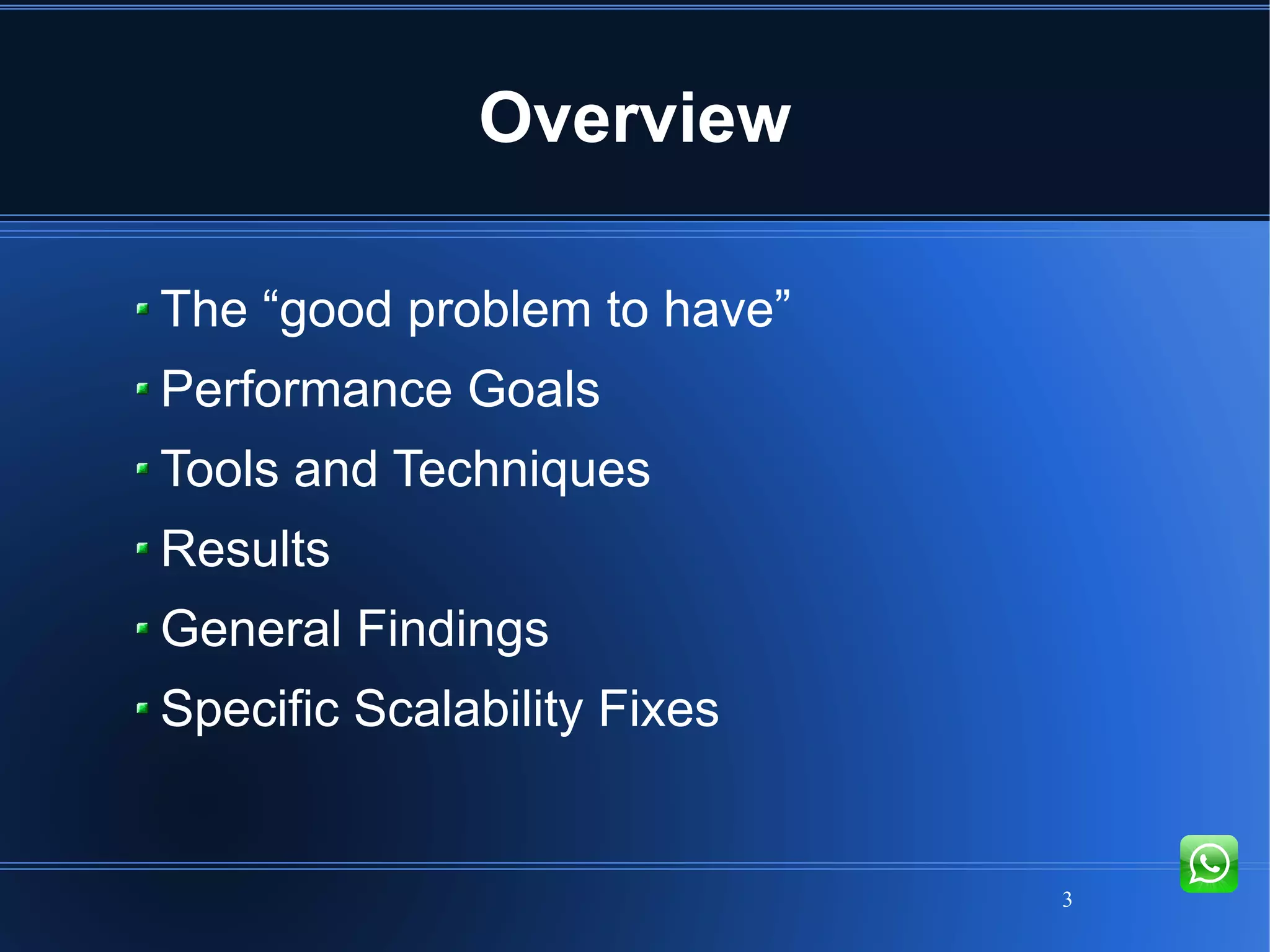 Overview

- The “good problem to have”
- Performance Goals
- Tools and Techniques
- Results
- General Findings
- Specific Scalability Fixes

3